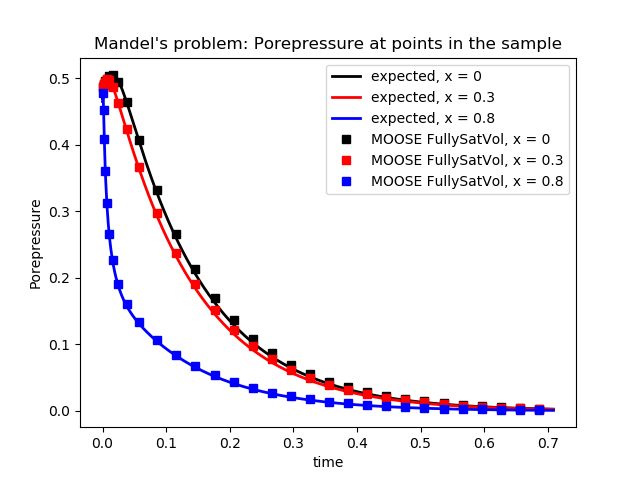 Mandel's problem: Porepressure at points in the sample

expected, x = 0
expected, x = 0.3
expected, x = 0.8
MOOSE FullySatVol, x = 0
MOOSE FullySatVol, x = 0.3
MOOSE FullySatVol, x = 0.8

Porepressure

0.5
0.4
0.3
0.2
0.1
0.0

0.0 0.1 0.2 0.3 0.4 0.5 0.6 0.7

time